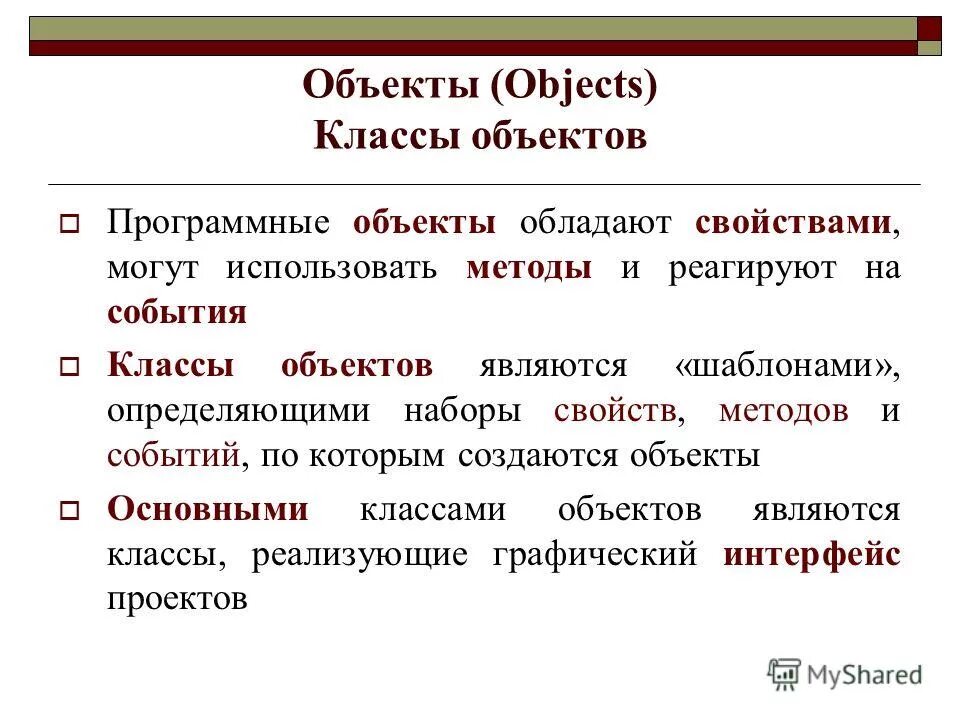 Объекты (Objects)
Классы объектов

Программные объекты обладают свойствами, могут использовать методы и реагируют на события

Классы объектов являются «шаблонами», определяющими наборы свойств, методов и событий, по которым создаются объекты

Основными классами объектов являются классы, реализующие графический интерфейс проектов

MyShared